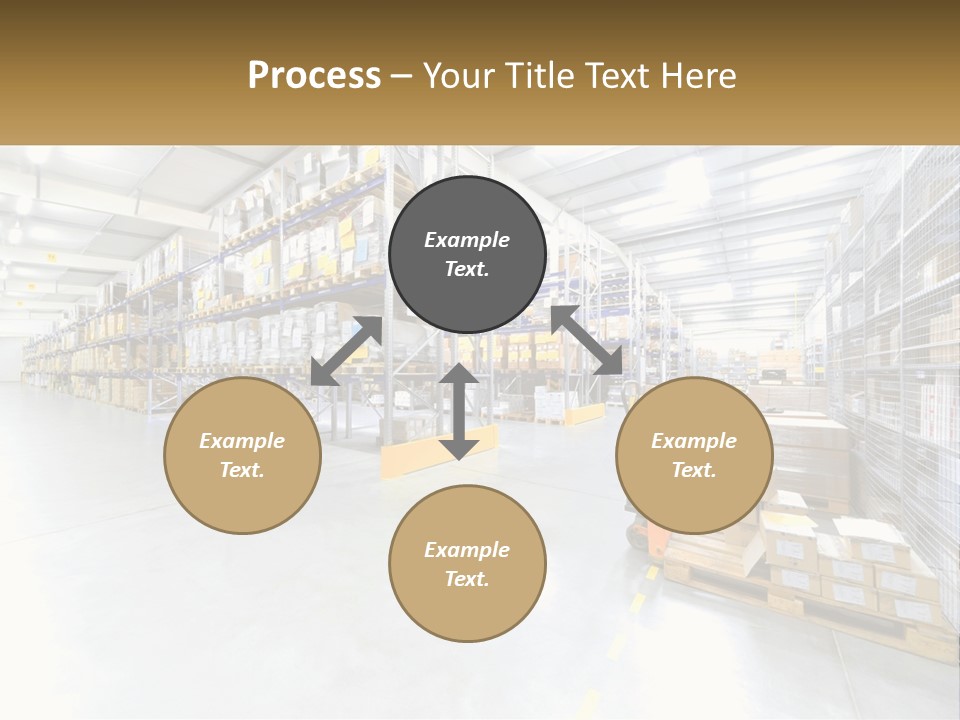 Process – Your Title Text Here

Example Text.

Example Text.

Example Text.

Example Text.